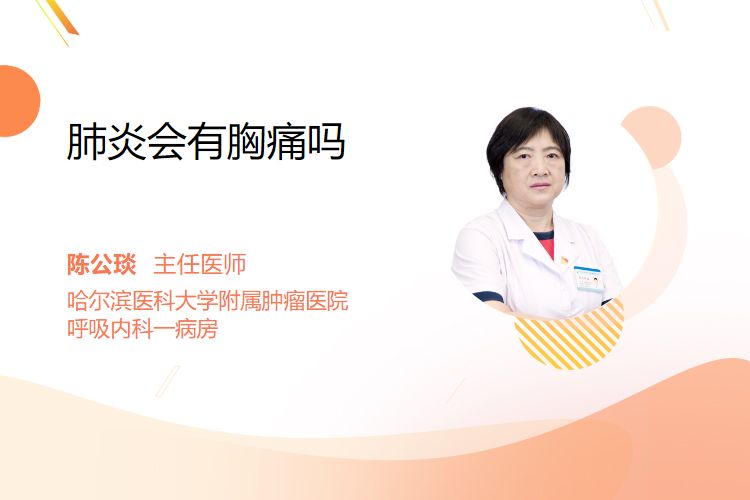 肺炎会有胸痛吗

陈公琰 主任医师
哈尔滨医科大学附属肿瘤医院
呼吸内科一病房